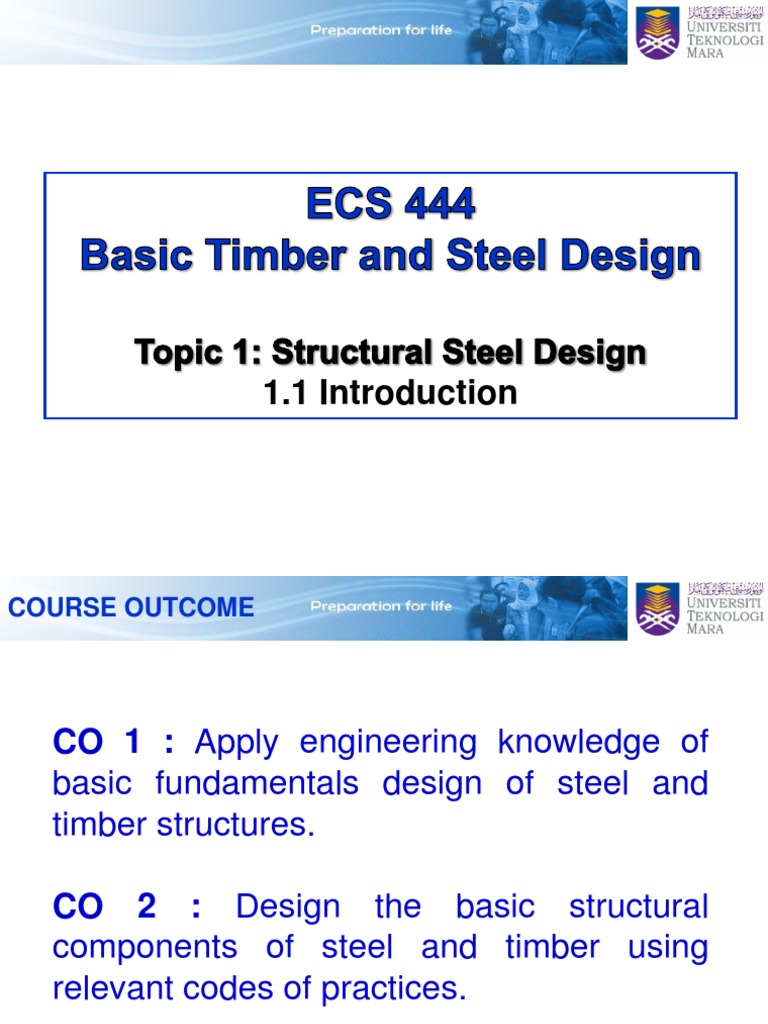 Preparation for life

UNIVERSITI TEKNOLOGI MARA

ECS 444
Basic Timber and Steel Design

Topic 1: Structural Steel Design
1.1 Introduction

COURSE OUTCOME

Preparation for life

UNIVERSITI TEKNOLOGI MARA

CO 1 : Apply engineering knowledge of basic fundamentals design of steel and timber structures.

CO 2 : Design the basic structural components of steel and timber using relevant codes of practices.